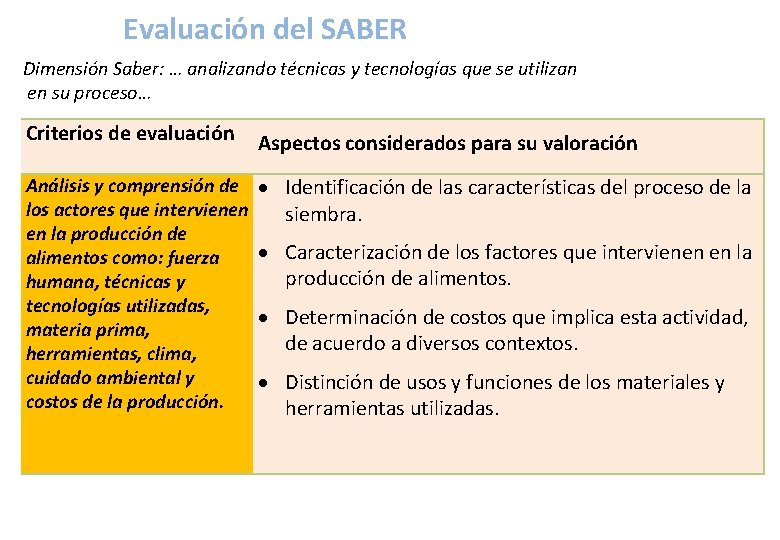 Evaluación del SABER

Dimensión Saber: … analizando técnicas y tecnologías que se utilizan en su proceso…

| Criterios de evaluación | Aspectos considerados para su valoración |
|---|---|
| Análisis y comprensión de los actores que intervienen en la producción de alimentos como: fuerza humana, técnicas y tecnologías utilizadas, materia prima, herramientas, clima, cuidado ambiental y costos de la producción. | • Identificación de las características del proceso de la siembra. • Caracterización de los factores que intervienen en la producción de alimentos. • Determinación de costos que implica esta actividad, de acuerdo a diversos contextos. • Distinción de usos y funciones de los materiales y herramientas utilizadas. |